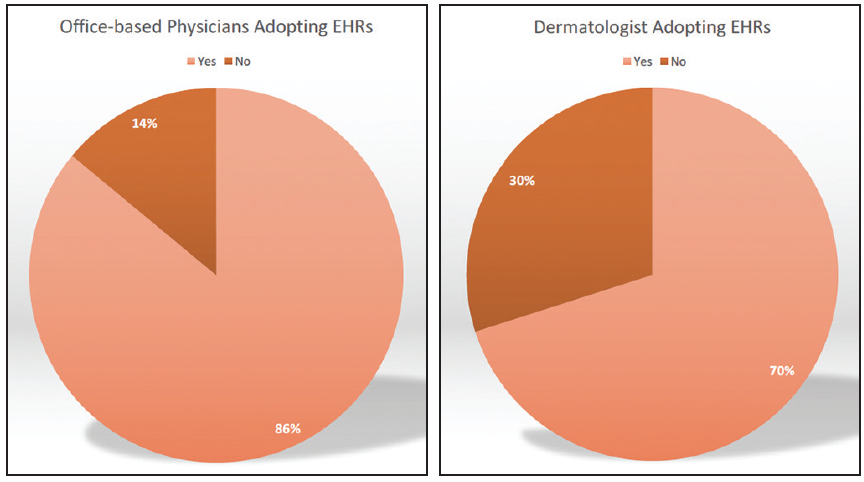 Office-based Physicians Adopting EHRs

Yes No

14%

86%

Dermatologist Adopting EHRs

Yes No

30%

70%